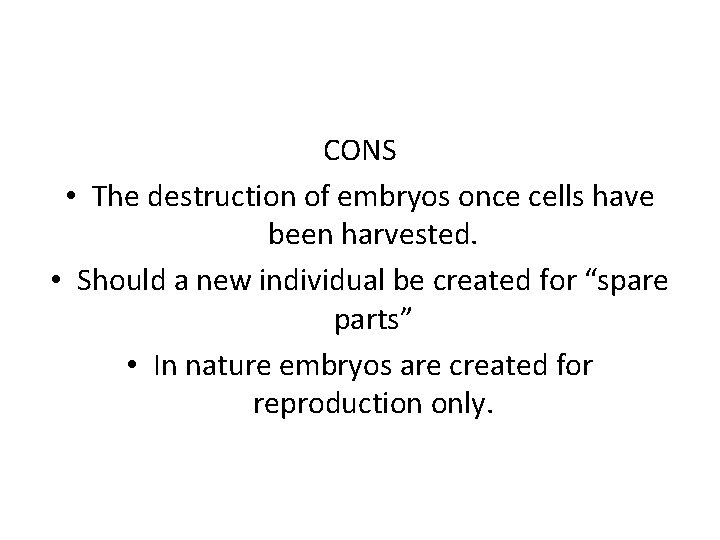 CONS

• The destruction of embryos once cells have been harvested.

• Should a new individual be created for “spare parts”

• In nature embryos are created for reproduction only.